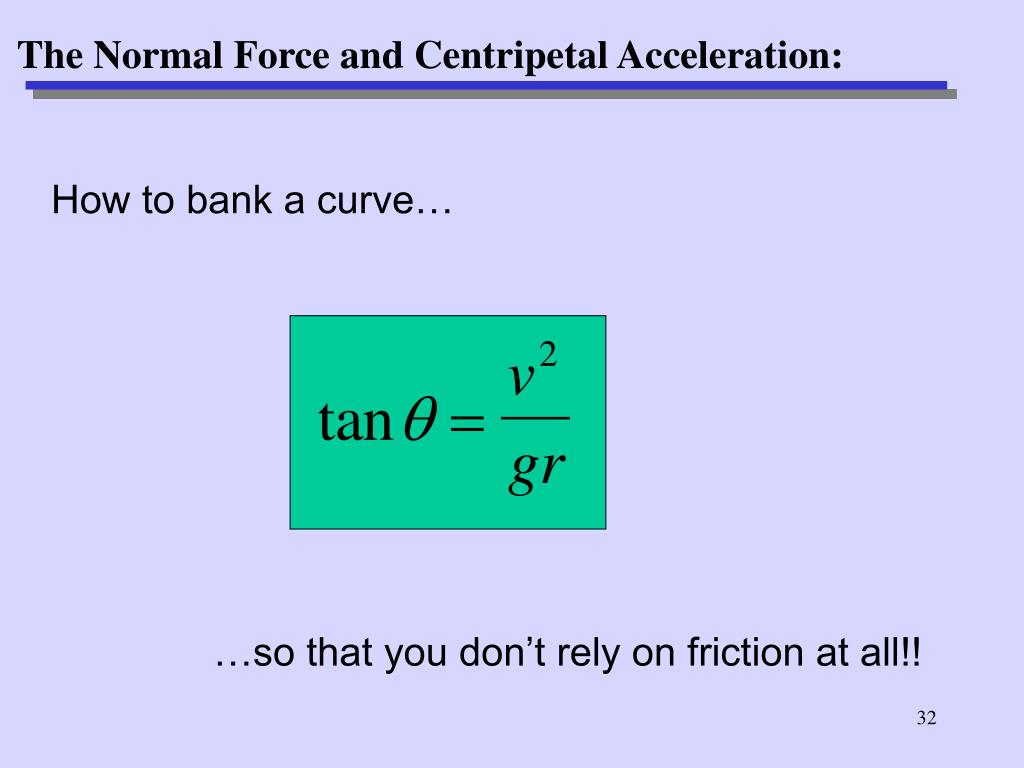 The Normal Force and Centripetal Acceleration:

How to bank a curve…

$\tan\theta = \frac{v^2}{gr}$

…so that you don’t rely on friction at all!!

32